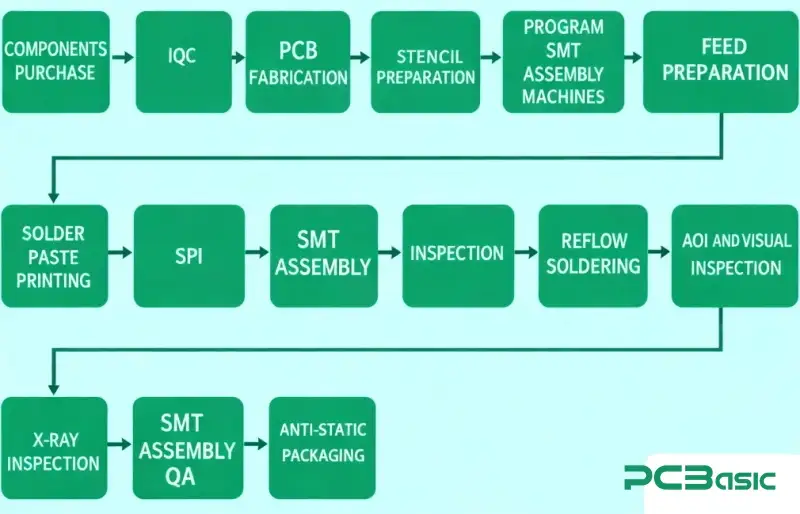 COMPONENTS PURCHASE

IQC

PCB FABRICATION

STENCIL PREPARATION

PROGRAM SMT ASSEMBLY MACHINES

FEED PREPARATION

SOLDER PASTE PRINTING

SPI

SMT ASSEMBLY

INSPECTION

REFLOW SOLDERING

AOI AND VISUAL INSPECTION

X-RAY INSPECTION

SMT ASSEMBLY QA

ANTI-STATIC PACKAGING

PCBasic